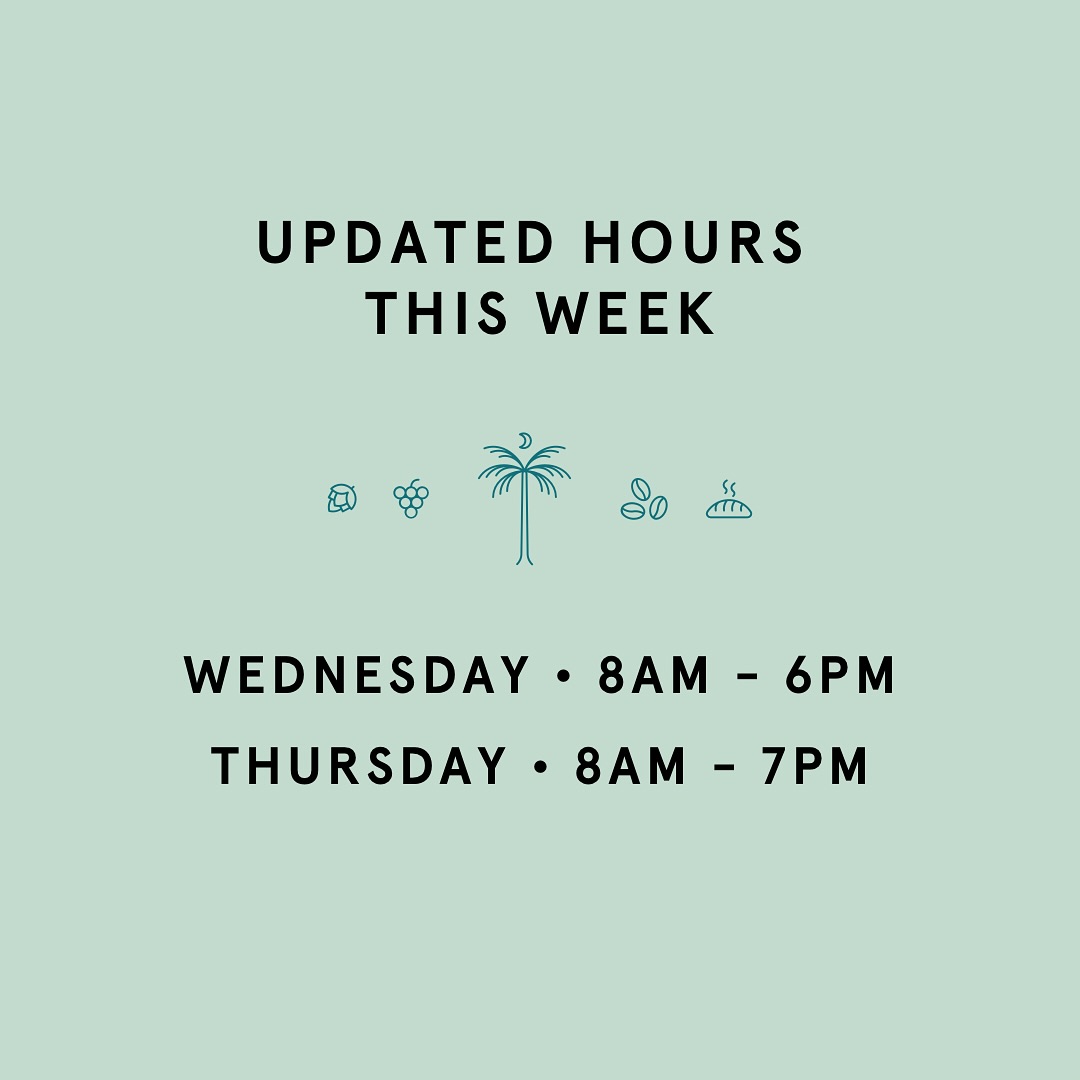 UPDATED HOURS
THIS WEEK

WEDNESDAY • 8AM – 6PM
THURSDAY • 8AM – 7PM